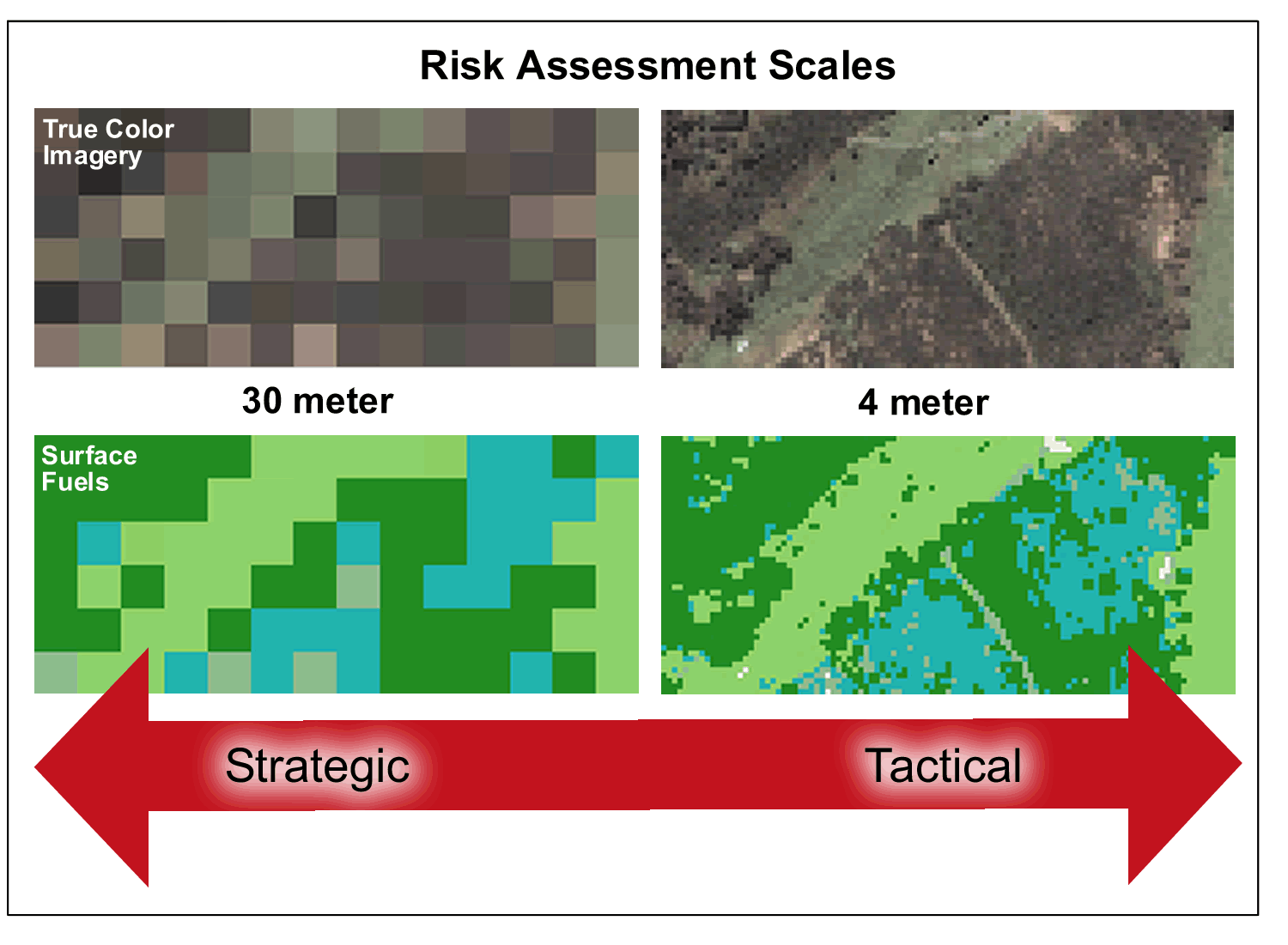 Risk Assessment Scales

True Color Imagery

30 meter

4 meter

Surface Fuels

Strategic

Tactical